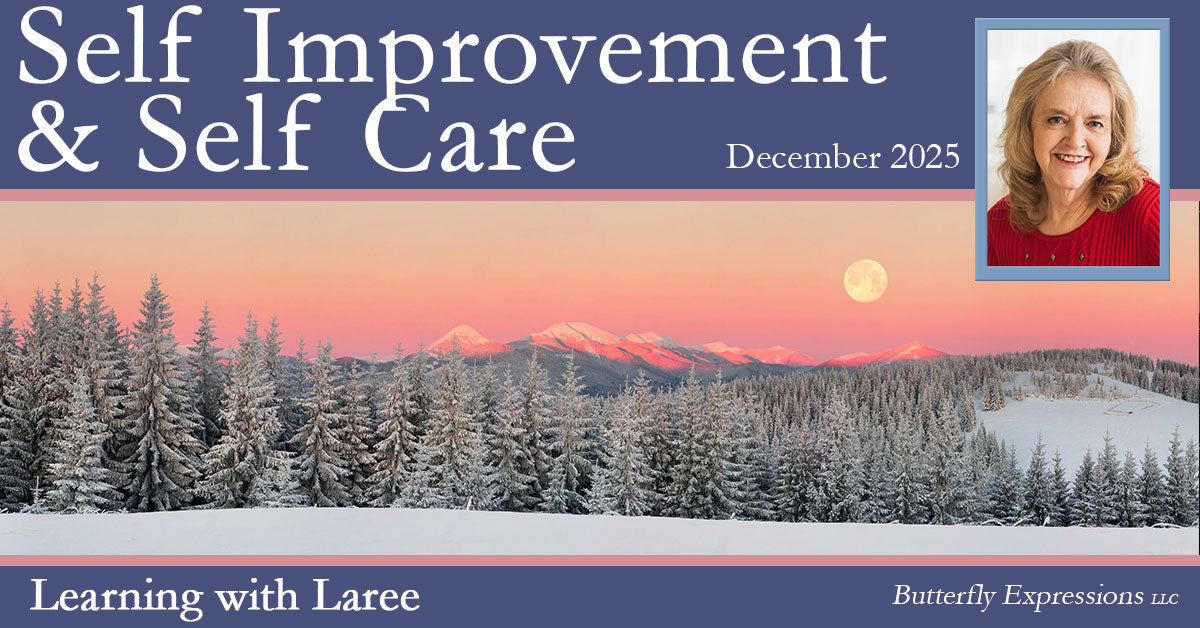 Self Improvement
& Self Care

December 2025

Learning with Laree

Butterfly Expressions LLC